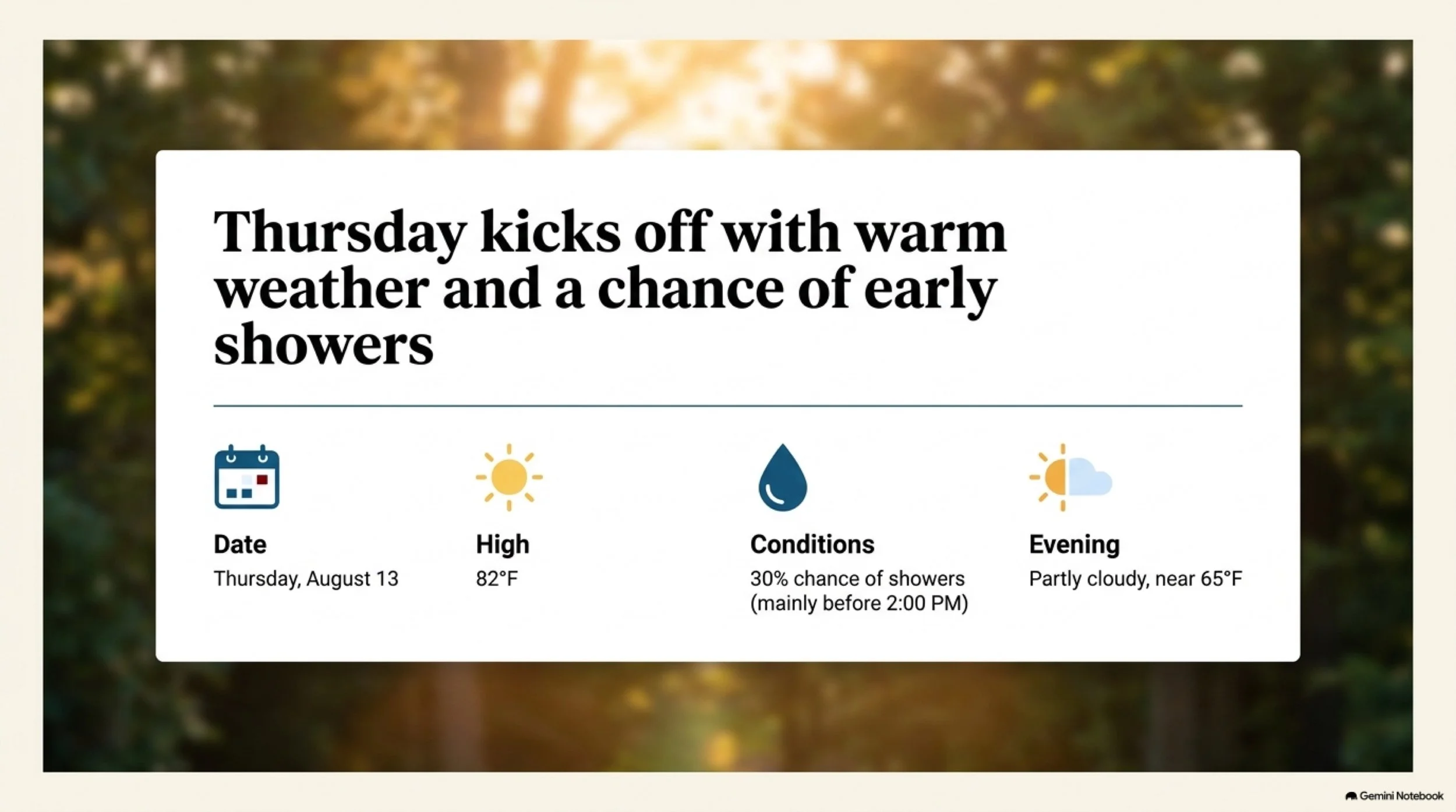 Thursday kicks off with warm weather and a chance of early showers

Date
Thursday, August 13

High
82°F

Conditions
30% chance of showers (mainly before 2:00 PM)

Evening
Partly cloudy, near 65°F

Gemini Notebook